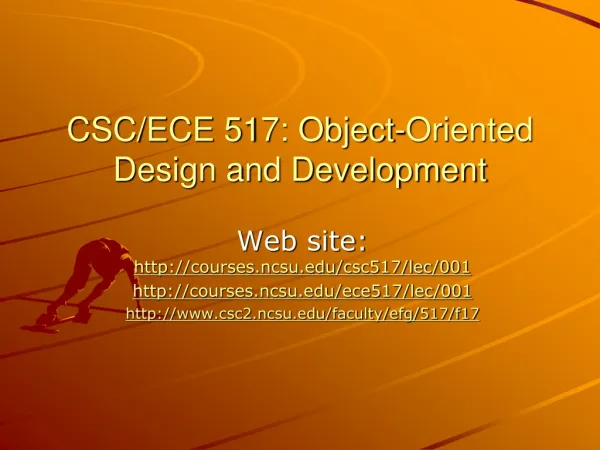 CSC/ECE 517: Object-Oriented Design and Development

Web site:
http://courses.ncsu.edu/csc517/lec/001
http://courses.ncsu.edu/ece517/lec/001
http://www.csc2.ncsu.edu/faculty/efg/517/f17